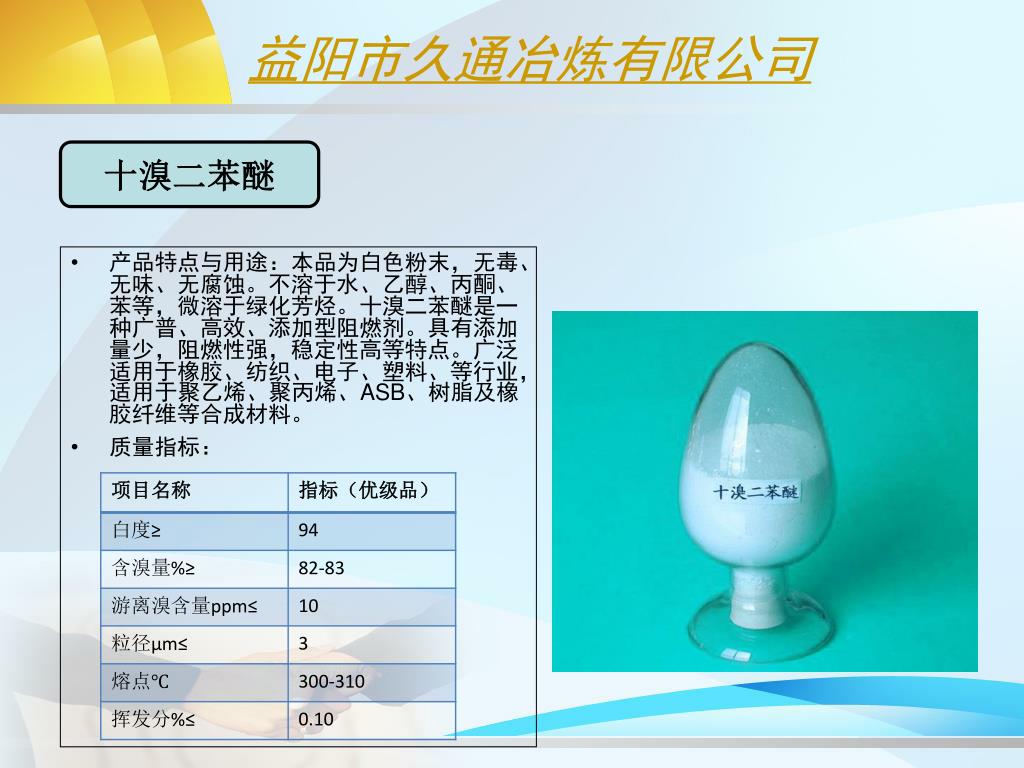 益阳市久通冶炼有限公司

十溴二苯醚

• 产品特点与用途：本品为白色粉末，无毒、无味、无腐蚀。不溶于水、乙醇、丙酮、苯等，微溶于绿化芳烃。十溴二苯醚是一种广普、高效、添加型阻燃剂。具有添加量少，阻燃性强，稳定性高等特点。广泛适用于橡胶、纺织、电子、塑料、等行业，适用于聚乙烯、聚丙烯、ASB、树脂及橡胶纤维等合成材料。

• 质量指标：

| 项目名称 | 指标（优级品） |
|---|---|
| 白度≥ | 94 |
| 含溴量%≥ | 82-83 |
| 游离溴含量ppm≤ | 10 |
| 粒径μm≤ | 3 |
| 熔点℃ | 300-310 |
| 挥发分%≤ | 0.10 |

十溴二苯醚